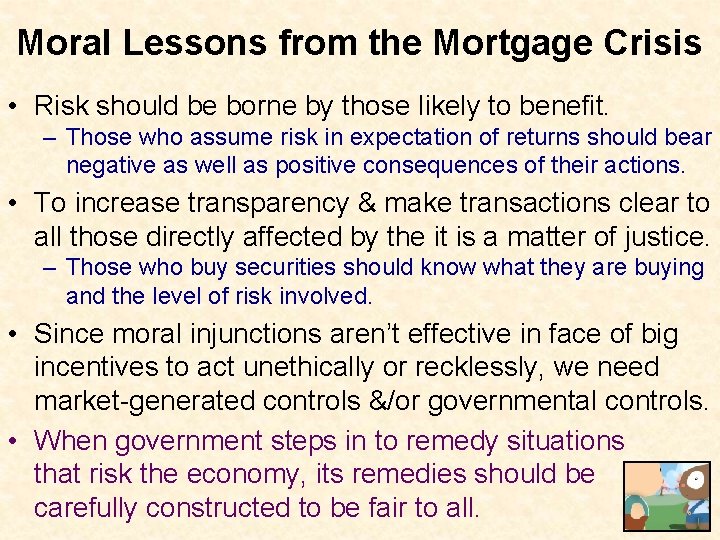 Moral Lessons from the Mortgage Crisis

• Risk should be borne by those likely to benefit.
– Those who assume risk in expectation of returns should bear negative as well as positive consequences of their actions.

• To increase transparency & make transactions clear to all those directly affected by the it is a matter of justice.
– Those who buy securities should know what they are buying and the level of risk involved.

• Since moral injunctions aren't effective in face of big incentives to act unethically or recklessly, we need market-generated controls &/or governmental controls.

• When government steps in to remedy situations that risk the economy, its remedies should be carefully constructed to be fair to all.